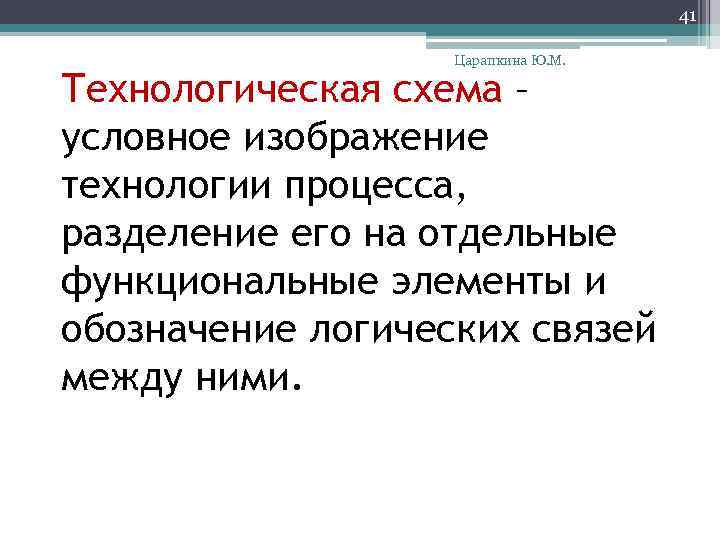 41

Царапкина Ю.М.

Технологическая схема – условное изображение технологии процесса, разделение его на отдельные функциональные элементы и обозначение логических связей между ними.